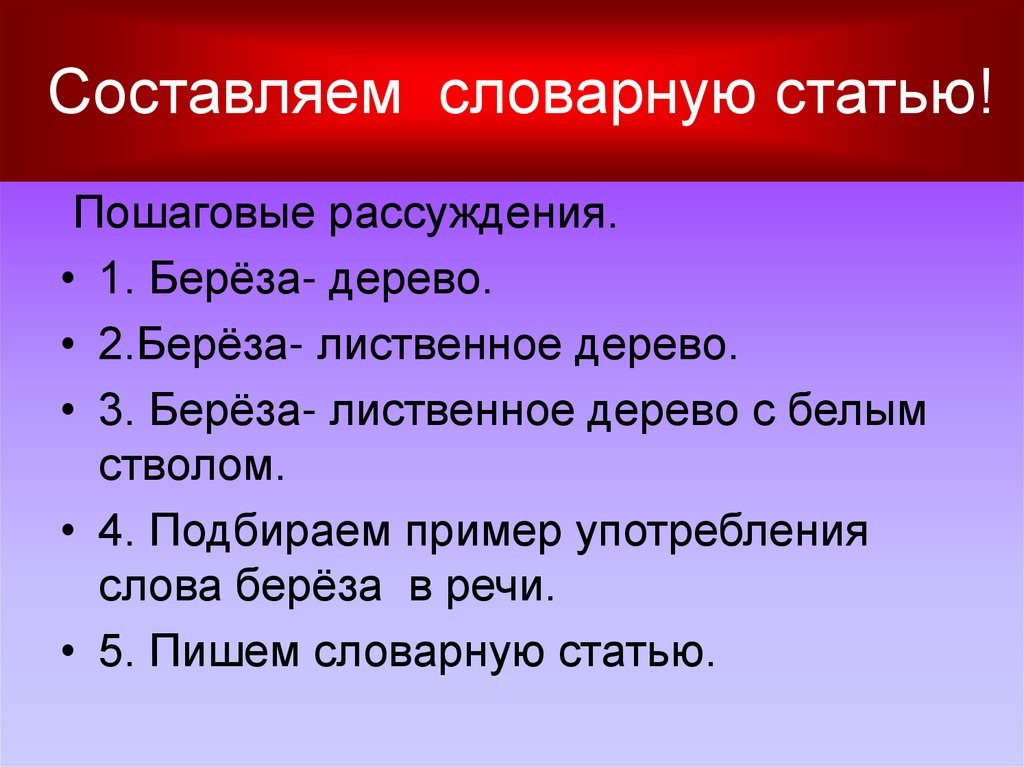 Составляем словарную статью!

Пошаговые рассуждения.

• 1. Берёза- дерево.
• 2.Берёза- лиственное дерево.
• 3. Берёза- лиственное дерево с белым стволом.
• 4. Подбираем пример употребления слова берёза в речи.
• 5. Пишем словарную статью.